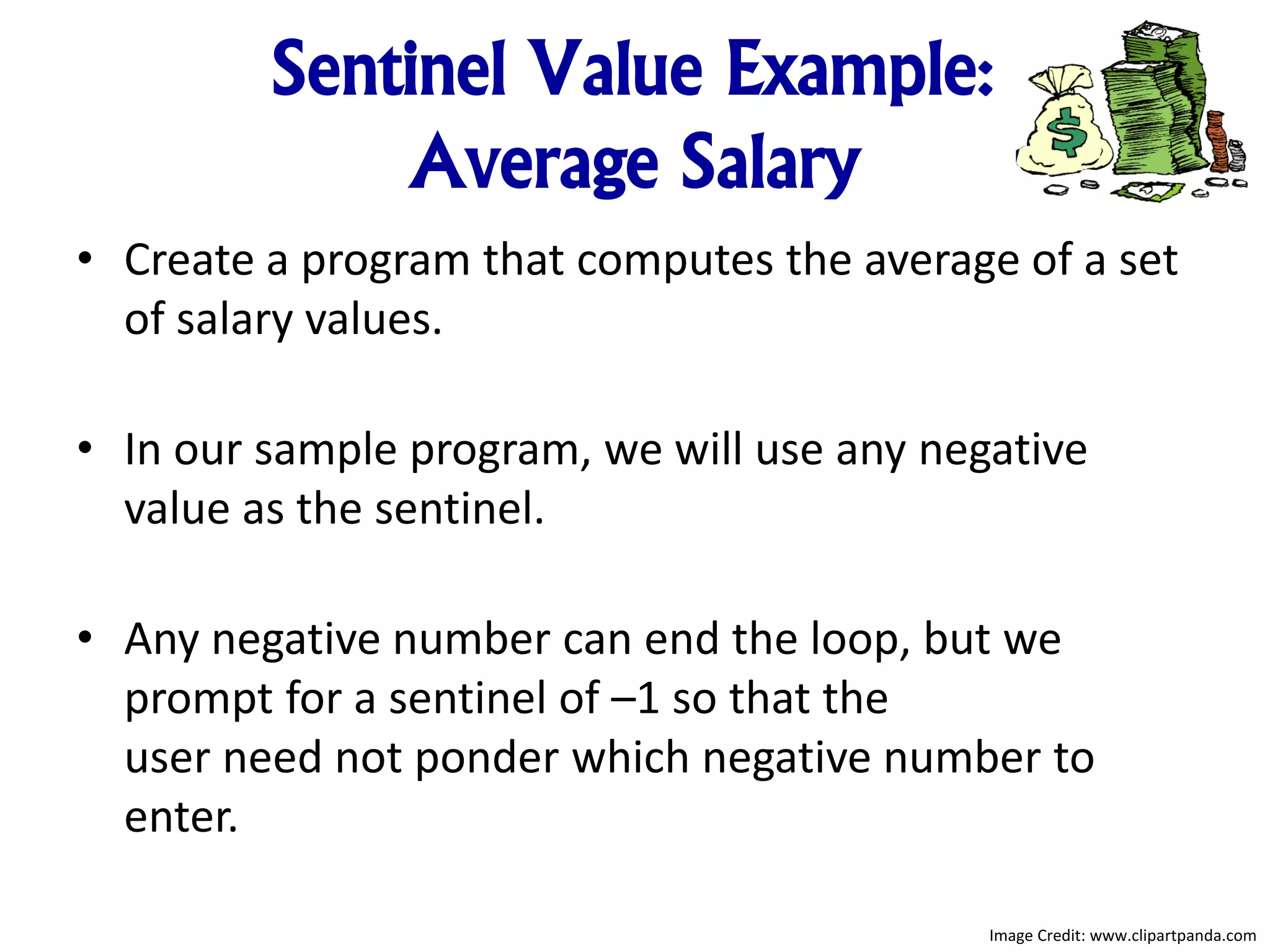 Sentinel Value Example:
Average Salary

• Create a program that computes the average of a set of salary values.

• In our sample program, we will use any negative value as the sentinel.

• Any negative number can end the loop, but we prompt for a sentinel of –1 so that the user need not ponder which negative number to enter.

Image Credit: www.clipartpanda.com